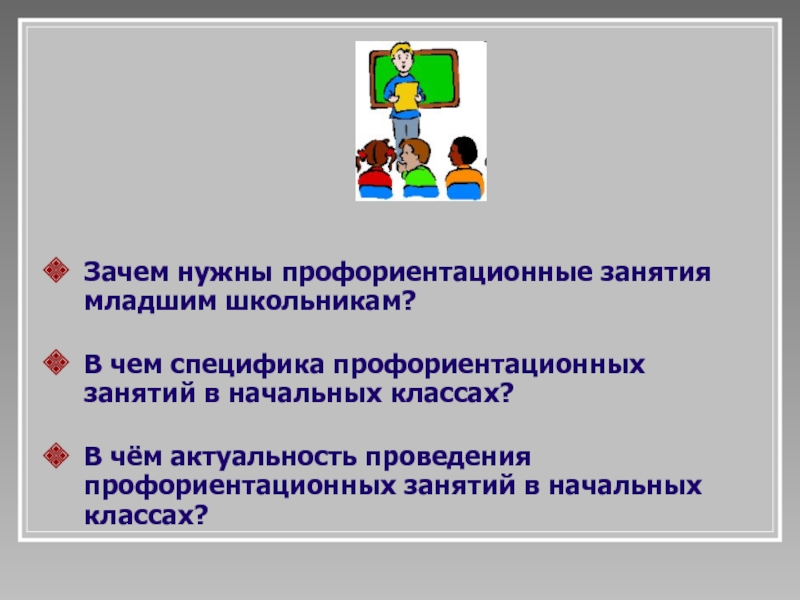 Зачем нужны профориентационные занятия младшим школьникам?

В чем специфика профориентационных занятий в начальных классах?

В чём актуальность проведения профориентационных занятий в начальных классах?